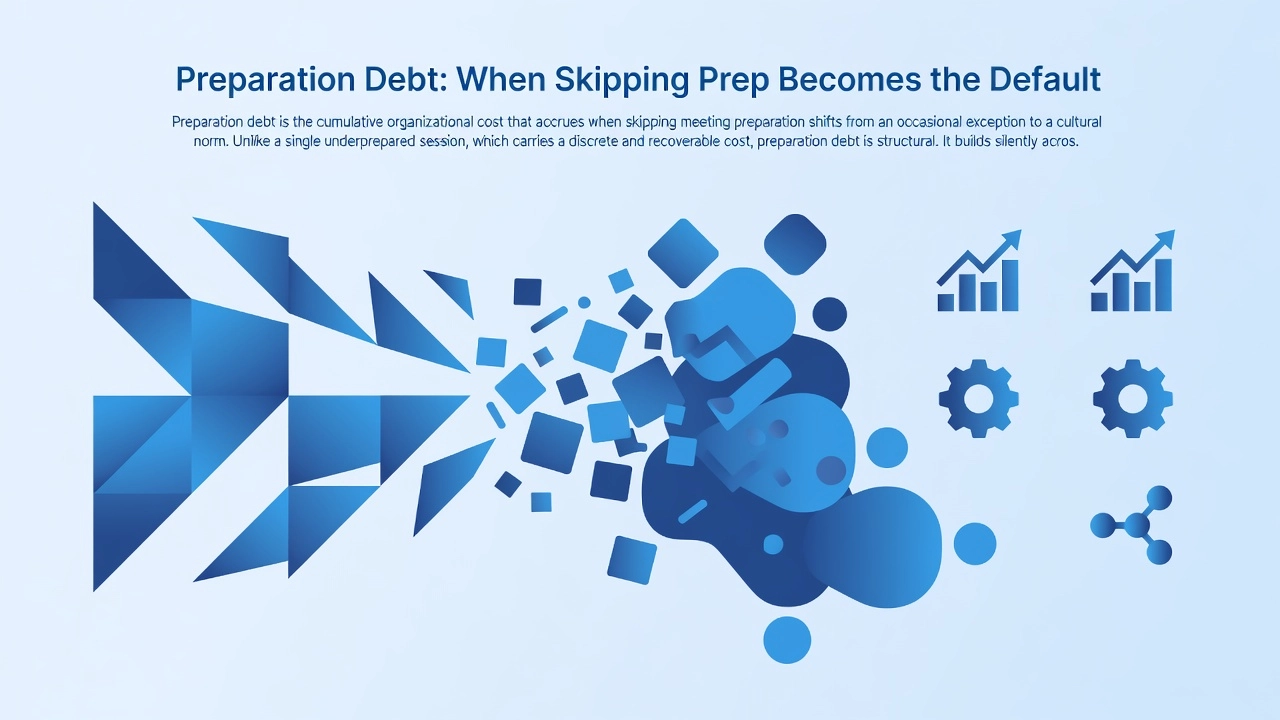 Preparation Debt: When Skipping Prep Becomes the Default

Preparation debt is the cumulative organizational cost that accrues when skipping meeting preparation shifts from an occasional exception to a cultural norm. Unlike a single underprepared session, which carries a discrete and recoverable cost, preparation debt is structural. It builds silently acros.